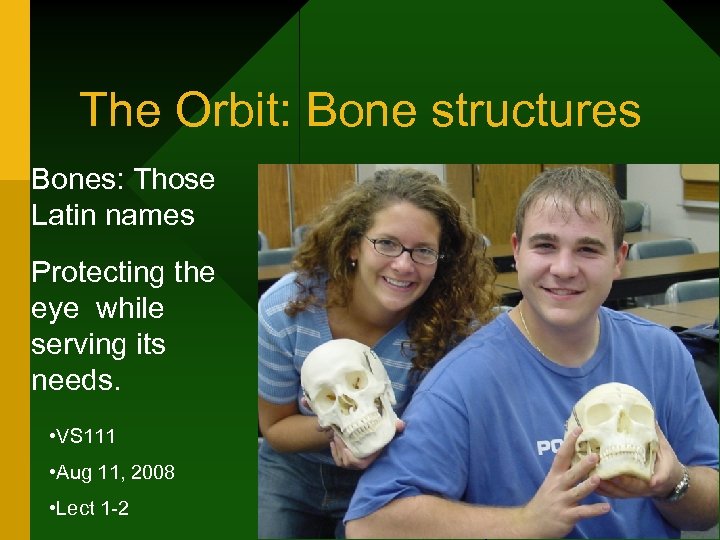 The Orbit: Bone structures

Bones: Those Latin names

Protecting the eye while serving its needs.

•VS111

•Aug 11, 2008

•Lect 1-2

PO